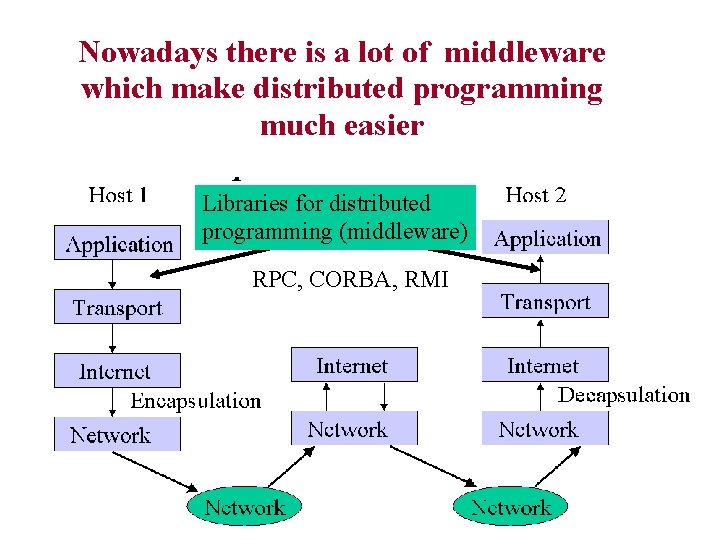 Nowadays there is a lot of middleware which make distributed programming much easier

Host 1

Libraries for distributed programming (middleware)

Host 2

Application

Application

RPC, CORBA, RMI

Transport

Transport

Internet

Internet

Internet

Encapsulation

Decapsulation

Network

Network

Network

Network

Network